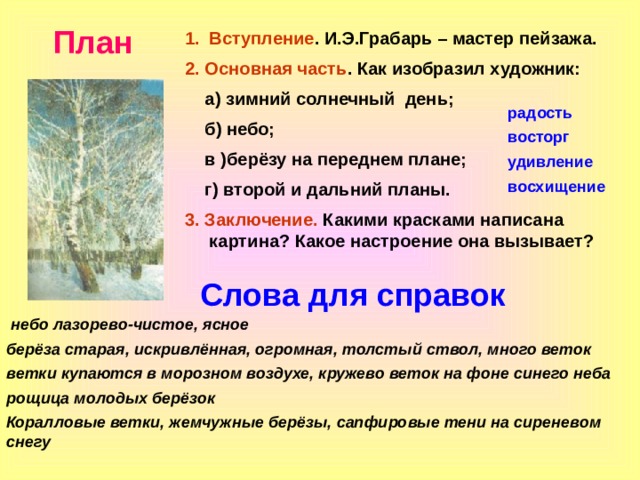 План

1. Вступление. И.Э.Грабарь – мастер пейзажа.

2. Основная часть. Как изобразил художник:

а) зимний солнечный день;

б) небо;

в )берёзу на переднем плане;

г) второй и дальний планы.

3. Заключение. Какими красками написана картина? Какое настроение она вызывает?

радость
восторг
удивление
восхищение

Слова для справок

небо лазорево-чистое, ясное

берёза старая, искривлённая, огромная, толстый ствол, много веток

ветки купаются в морозном воздухе, кружево веток на фоне синего неба

рощица молодых берёзок

Коралловые ветки, жемчужные берёзы, сапфировые тени на сиреневом снегу